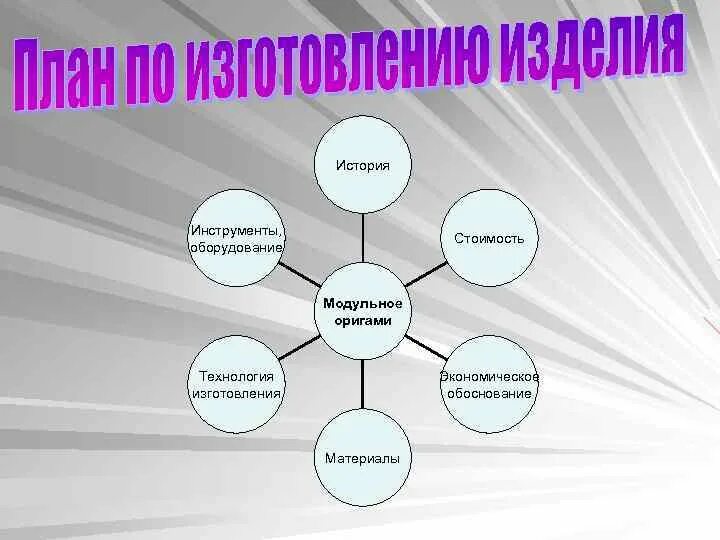 План по изготовлению изделия

История

Инструменты, оборудование

Стоимость

Модульное оригами

Технология изготовления

Экономическое обоснование

Материалы